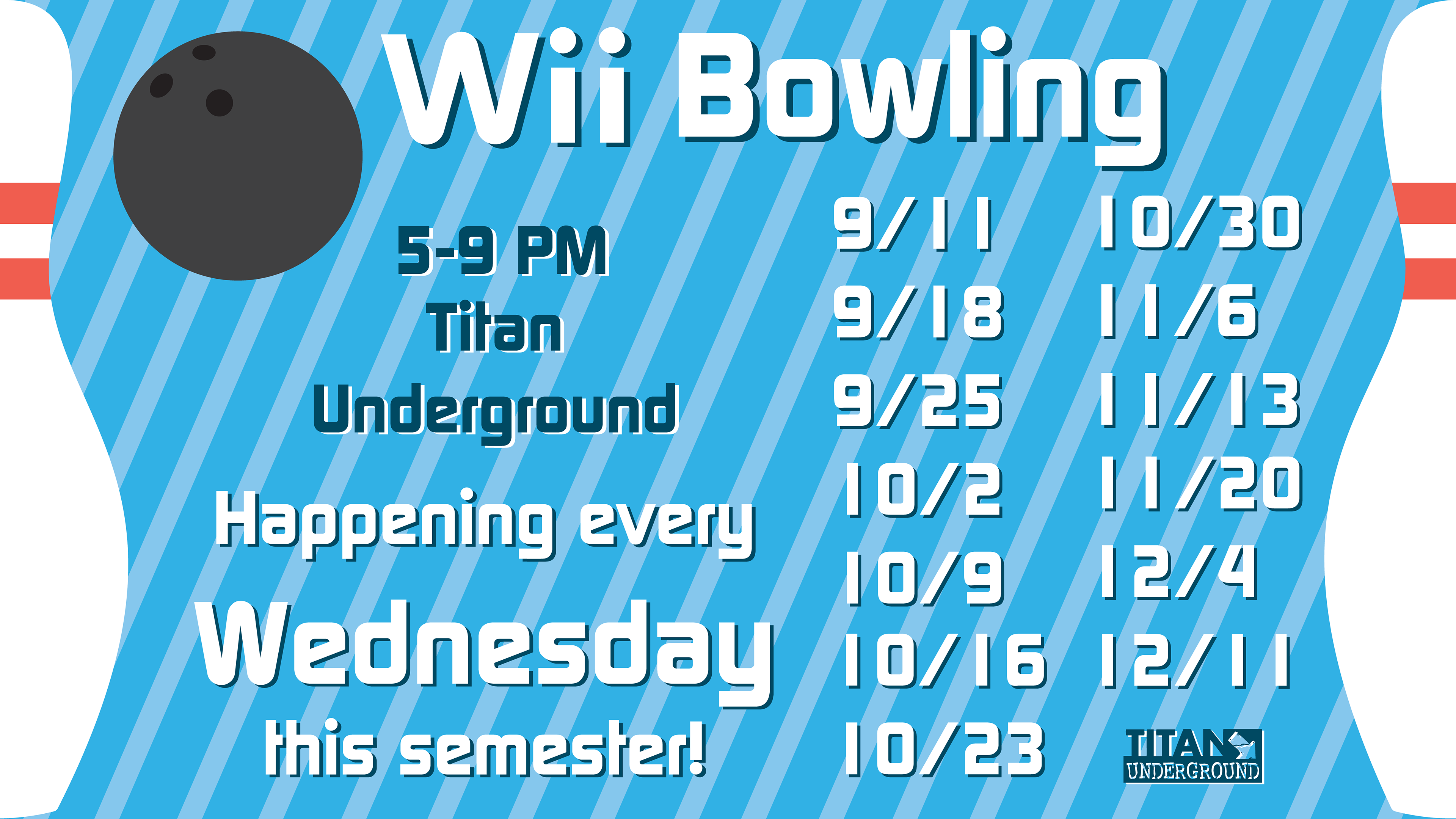 Wii Bowling

5-9 PM
Titan
Underground

Happening every
Wednesday
this semester!

9/11
9/18
9/25
10/2
10/9
10/16
10/23

10/30
11/6
11/13
11/20
12/4
12/11

TITAN
UNDERGROUND